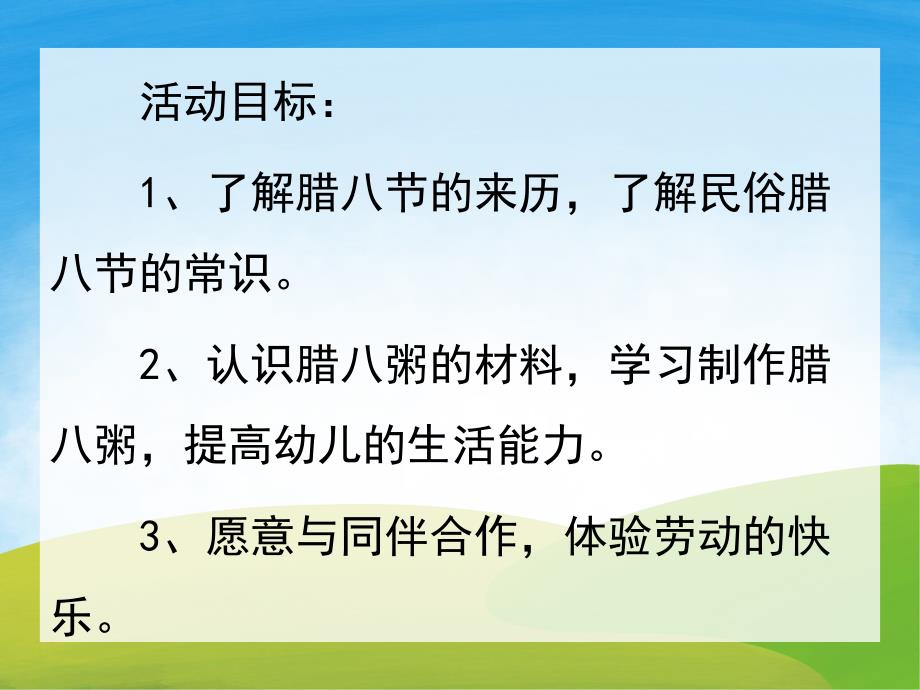 活动目标：

1、了解腊八节的来历，了解民俗腊八节的常识。

2、认识腊八粥的材料，学习制作腊八粥，提高幼儿的生活能力。

3、愿意与同伴合作，体验劳动的快乐。